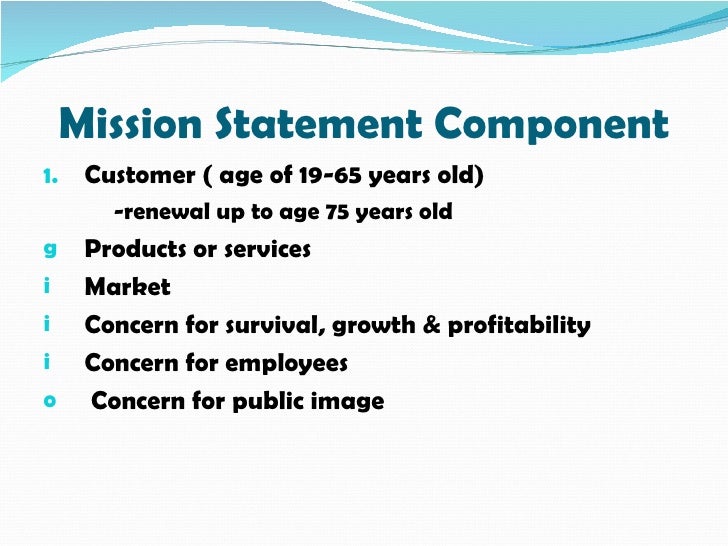 Mission Statement Component

1. Customer ( age of 19-65 years old)
-renewal up to age 75 years old

g Products or services

i Market

i Concern for survival, growth & profitability

i Concern for employees

o Concern for public image